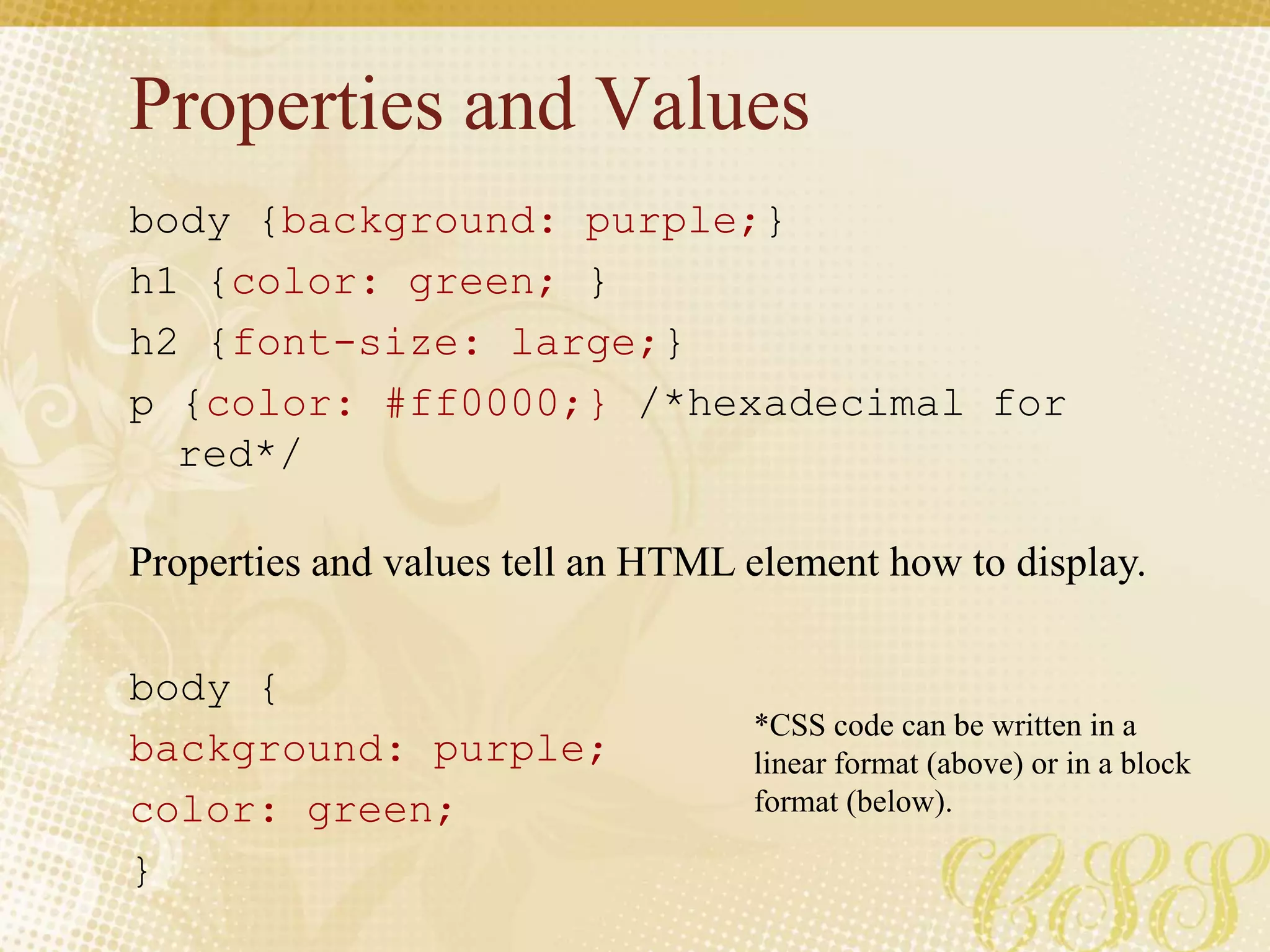 Properties and Values

body {background: purple;}
h1 {color: green; }
h2 {font-size: large;}
p {color: #ff0000;} /*hexadecimal for red*/

Properties and values tell an HTML element how to display.

body {
background: purple;
color: green;
}

*CSS code can be written in a linear format (above) or in a block format (below).

CSS